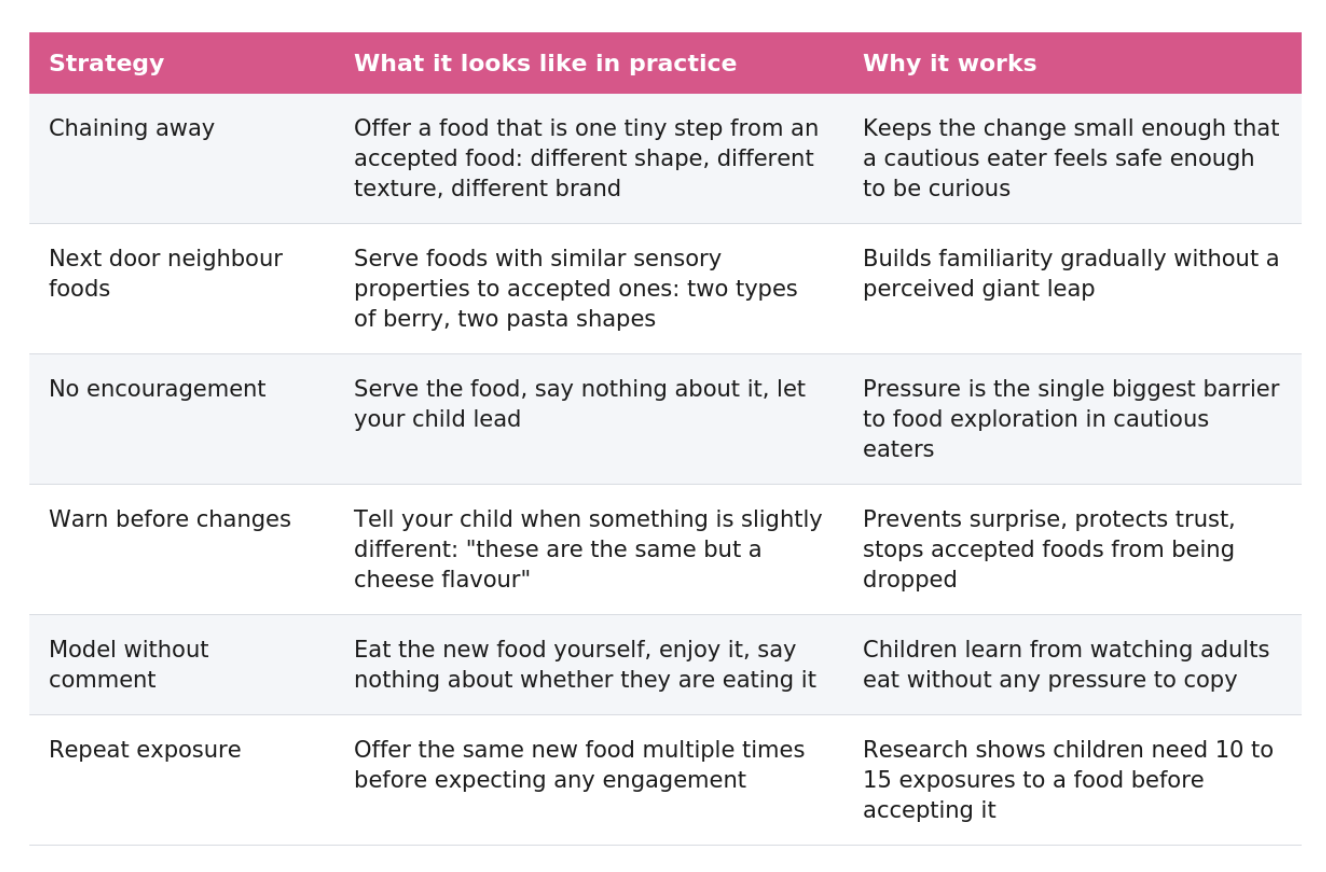 | Strategy | What it looks like in practice | Why it works |
|---|---|---|
| Chaining away | Offer a food that is one tiny step from an accepted food: different shape, different texture, different brand | Keeps the change small enough that a cautious eater feels safe enough to be curious |
| Next door neighbour foods | Serve foods with similar sensory properties to accepted ones: two types of berry, two pasta shapes | Builds familiarity gradually without a perceived giant leap |
| No encouragement | Serve the food, say nothing about it, let your child lead | Pressure is the single biggest barrier to food exploration in cautious eaters |
| Warn before changes | Tell your child when something is slightly different: "these are the same but a cheese flavour" | Prevents surprise, protects trust, stops accepted foods from being dropped |
| Model without comment | Eat the new food yourself, enjoy it, say nothing about whether they are eating it | Children learn from watching adults eat without any pressure to copy |
| Repeat exposure | Offer the same new food multiple times before expecting any engagement | Research shows children need 10 to 15 exposures to a food before accepting it |